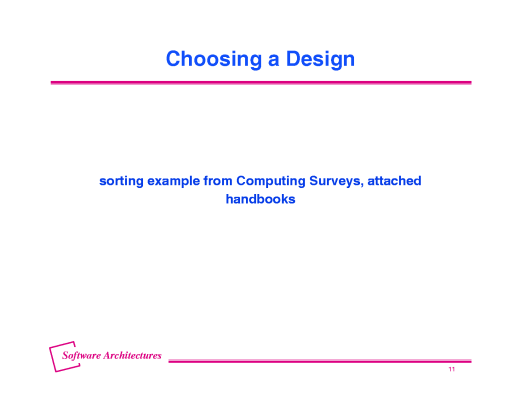 Choosing a Design

sorting example from Computing Surveys, attached handbooks

Software Architectures

11